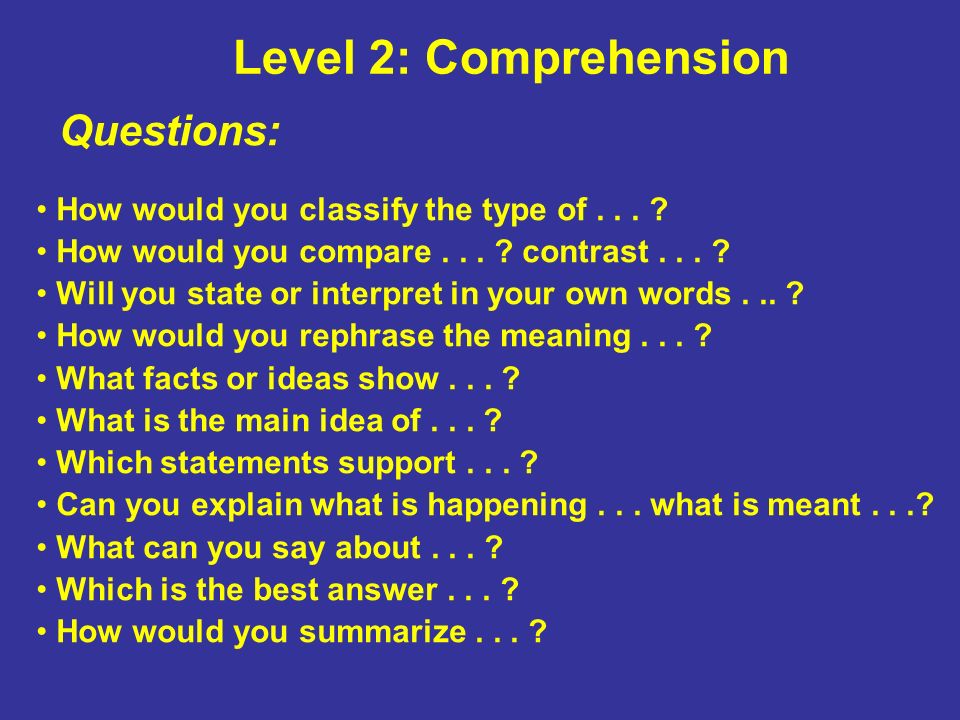 Level 2: Comprehension

Questions:

• How would you classify the type of . . . ?
• How would you compare . . . ? contrast . . . ?
• Will you state or interpret in your own words . .. ?
• How would you rephrase the meaning . . . ?
• What facts or ideas show . . . ?
• What is the main idea of . . . ?
• Which statements support . . . ?
• Can you explain what is happening . . . what is meant . . .?
• What can you say about . . . ?
• Which is the best answer . . . ?
• How would you summarize . . . ?